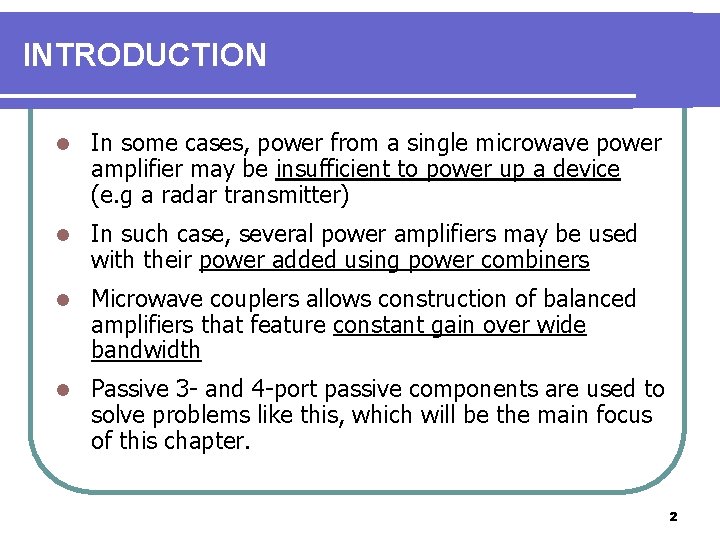 INTRODUCTION

- In some cases, power from a single microwave power amplifier may be insufficient to power up a device (e.g a radar transmitter)
- In such case, several power amplifiers may be used with their power added using power combiners
- Microwave couplers allows construction of balanced amplifiers that feature constant gain over wide bandwidth
- Passive 3- and 4-port passive components are used to solve problems like this, which will be the main focus of this chapter.

2